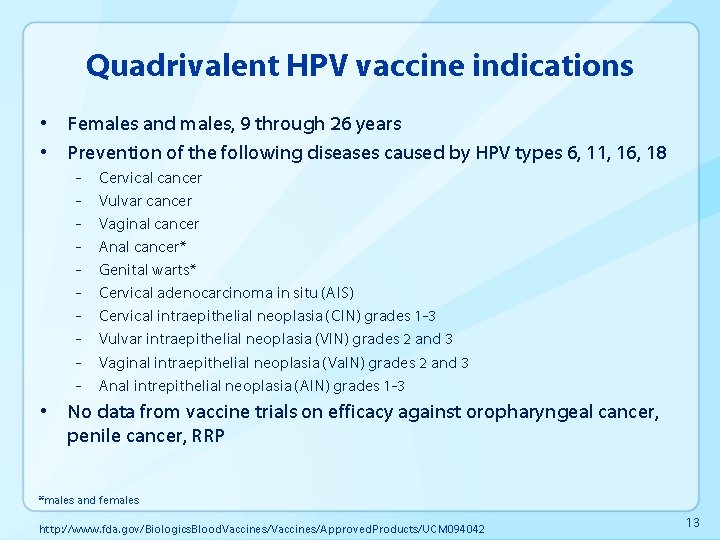 Quadrivalent HPV vaccine indications

• Females and males, 9 through 26 years
• Prevention of the following diseases caused by HPV types 6, 11, 16, 18
– Cervical cancer
– Vulvar cancer
– Vaginal cancer
– Anal cancer*
– Genital warts*
– Cervical adenocarcinoma in situ (AIS)
– Cervical intraepithelial neoplasia (CIN) grades 1-3
– Vulvar intraepithelial neoplasia (VIN) grades 2 and 3
– Vaginal intraepithelial neoplasia (VaIN) grades 2 and 3
– Anal intrepithelial neoplasia (AIN) grades 1-3
• No data from vaccine trials on efficacy against oropharyngeal cancer, penile cancer, RRP

*males and females

http://www.fda.gov/BiologicsBloodVaccines/Vaccines/ApprovedProducts/UCM094042

13